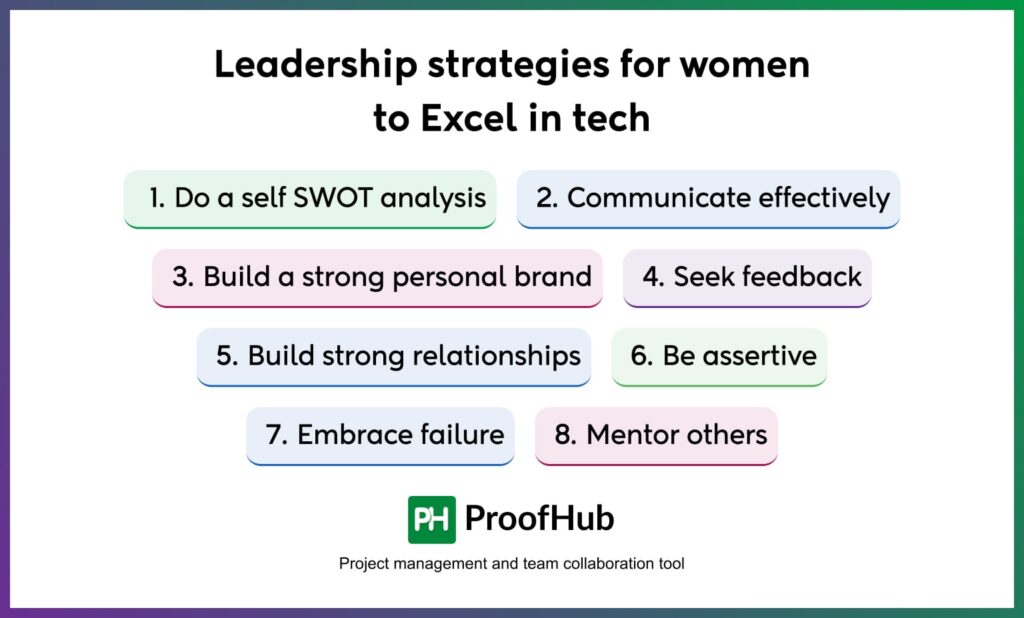 Leadership strategies for women to Excel in tech

1. Do a self SWOT analysis

2. Communicate effectively

3. Build a strong personal brand

4. Seek feedback

5. Build strong relationships

6. Be assertive

7. Embrace failure

8. Mentor others

PH ProofHub

Project management and team collaboration tool